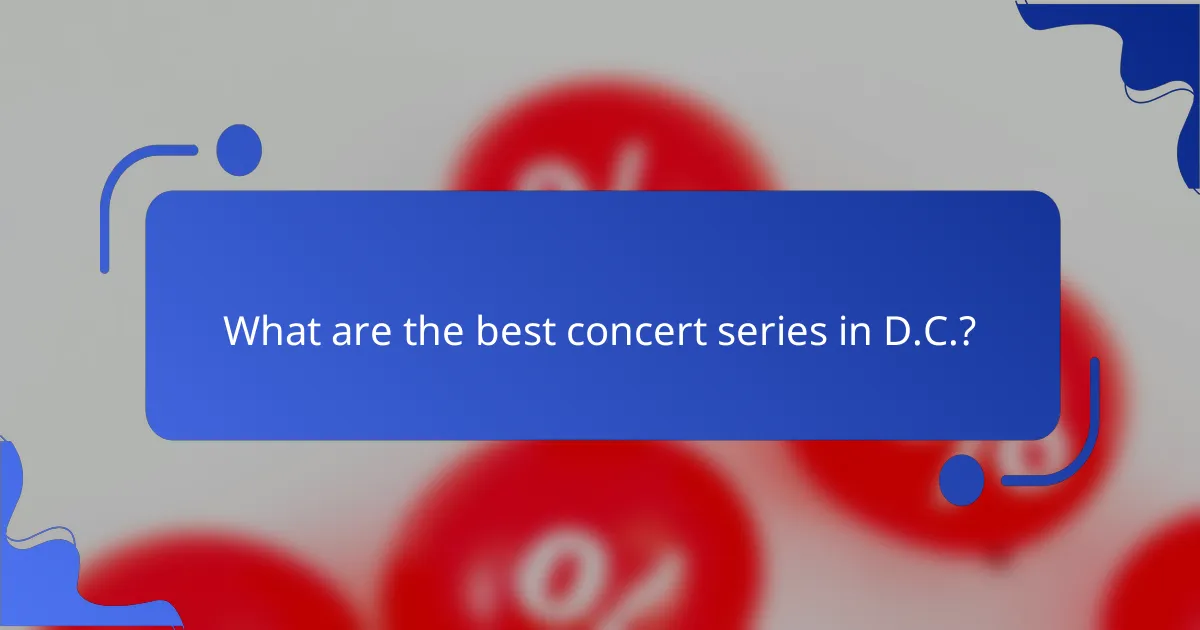 What are the best concert series in D.C.?